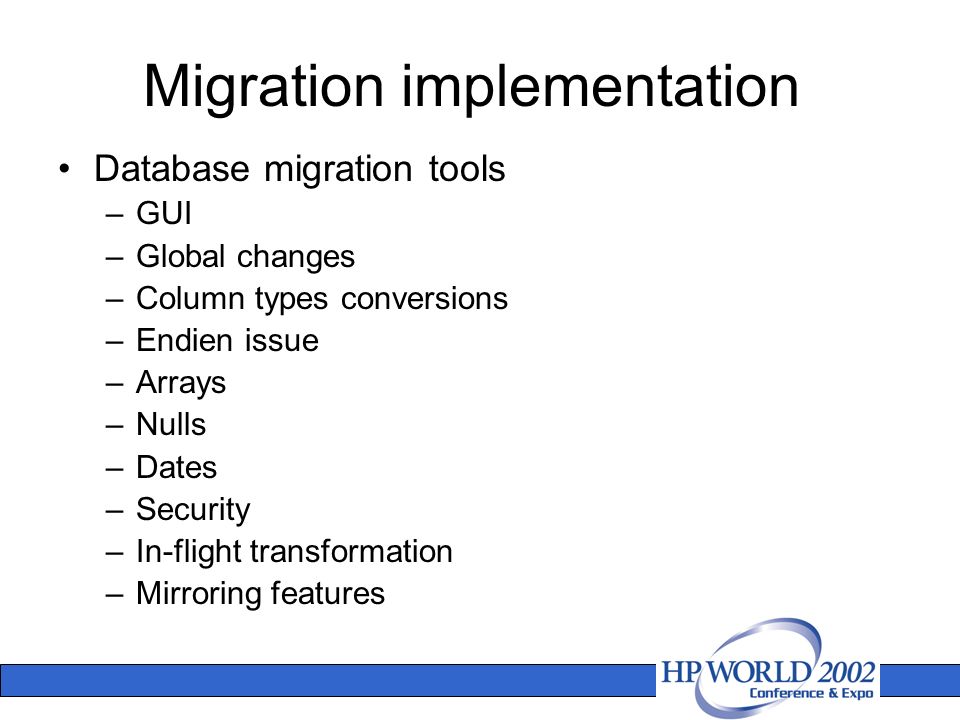 Migration implementation

• Database migration tools
– GUI
– Global changes
– Column types conversions
– Endien issue
– Arrays
– Nulls
– Dates
– Security
– In-flight transformation
– Mirroring features

HP WORLD 2002
Conference & Expo